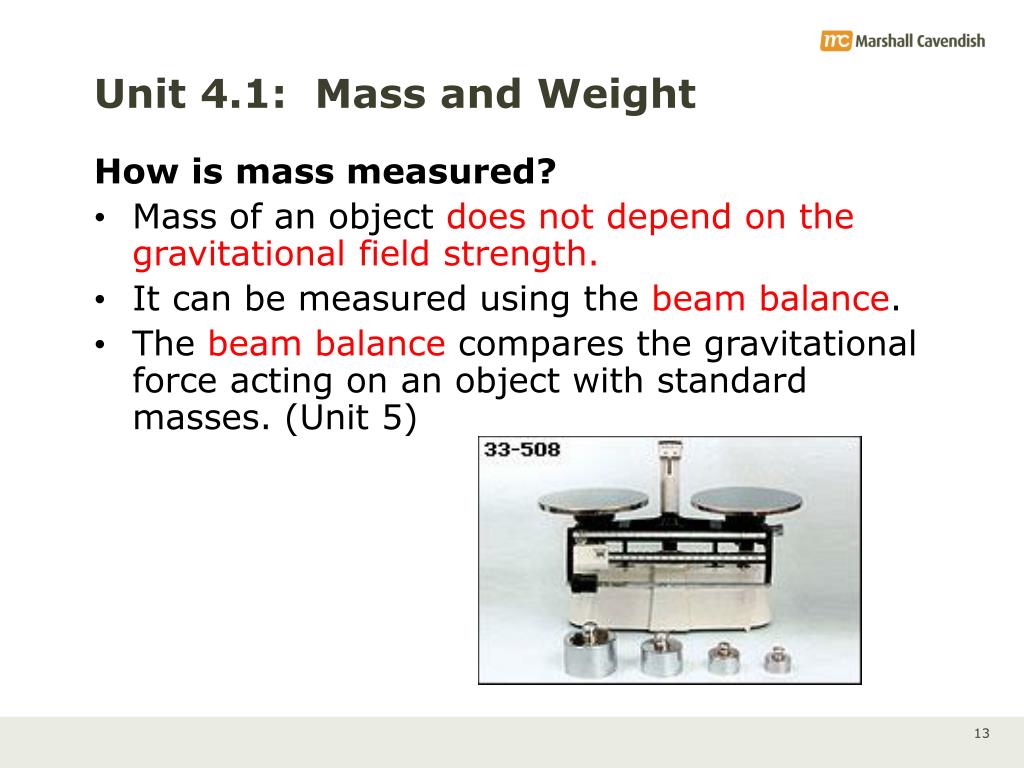 mc Marshall Cavendish

Unit 4.1: Mass and Weight

How is mass measured?

• Mass of an object does not depend on the gravitational field strength.
• It can be measured using the beam balance.
• The beam balance compares the gravitational force acting on an object with standard masses. (Unit 5)

33-508

13